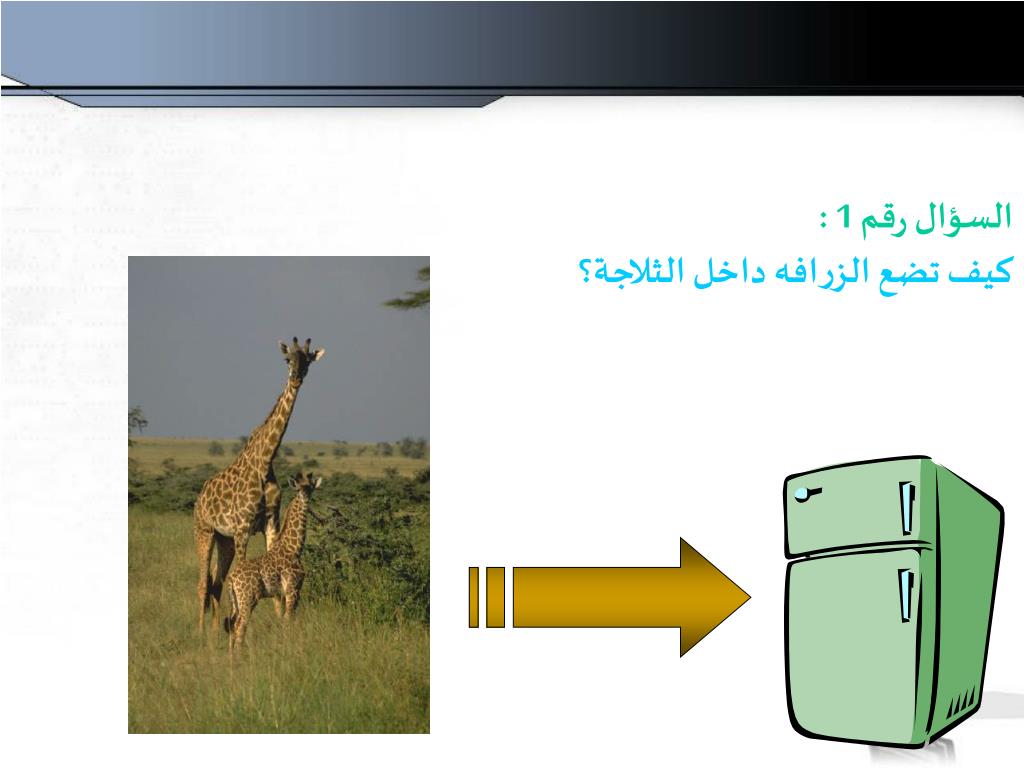 السؤال رقم 1 :
كيف تضع الزرافه داخل الثلاجة؟